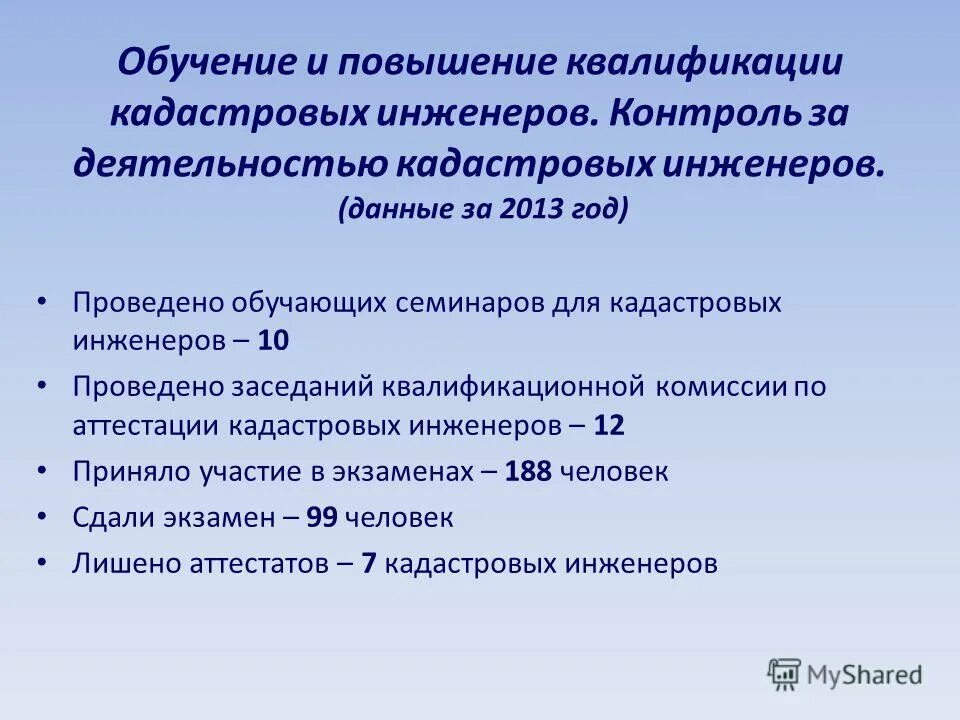 Обучение и повышение квалификации кадастровых инженеров. Контроль за деятельностью кадастровых инженеров.
(данные за 2013 год)

• Проведено обучающих семинаров для кадастровых инженеров – 10
• Проведено заседаний квалификационной комиссии по аттестации кадастровых инженеров – 12
• Приняло участие в экзаменах – 188 человек
• Сдали экзамен – 99 человек
• Лишено аттестатов – 7 кадастровых инженеров

MyShared